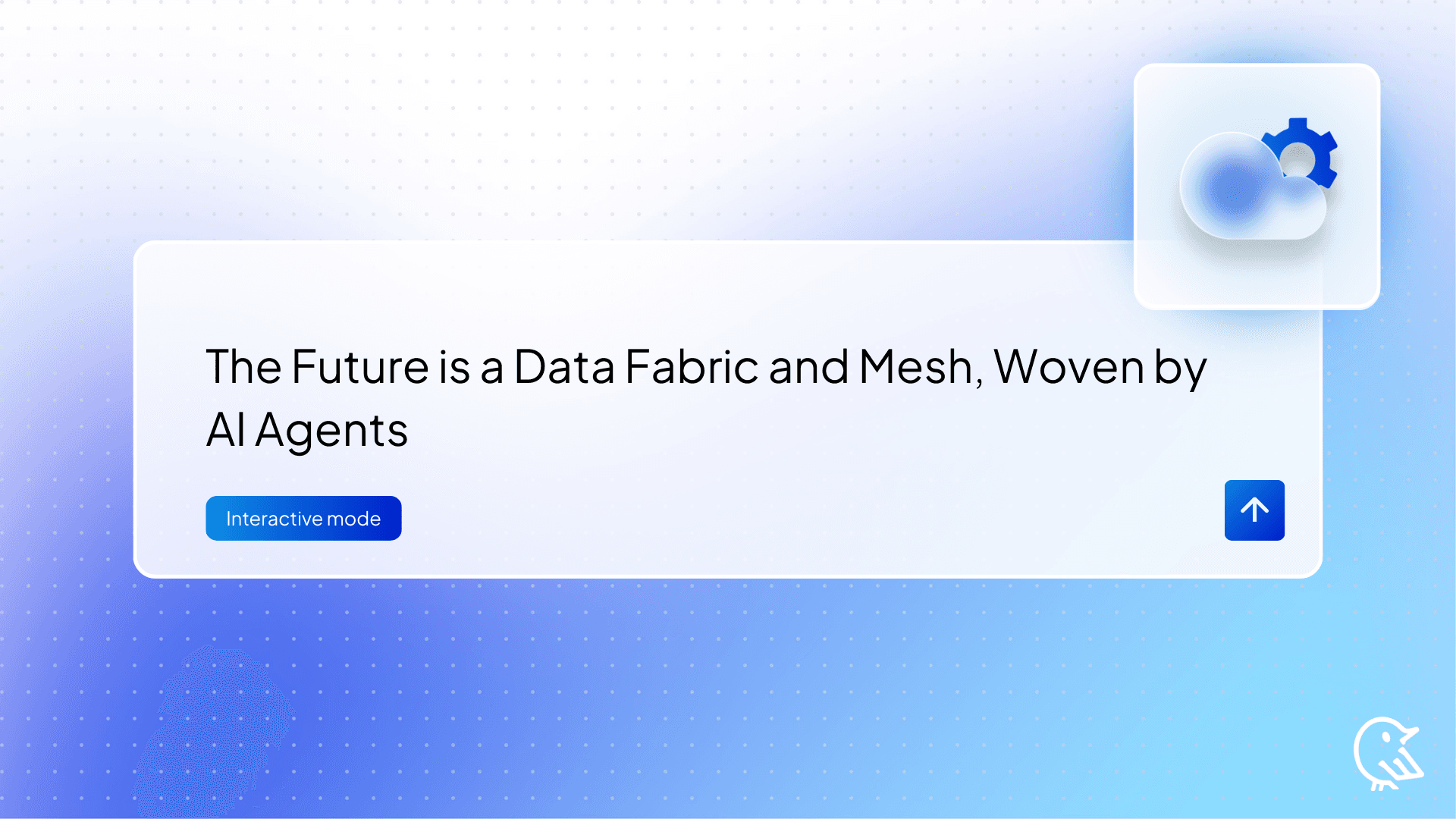 The Future is a Data Fabric and Mesh, Woven by AI Agents

Interactive mode